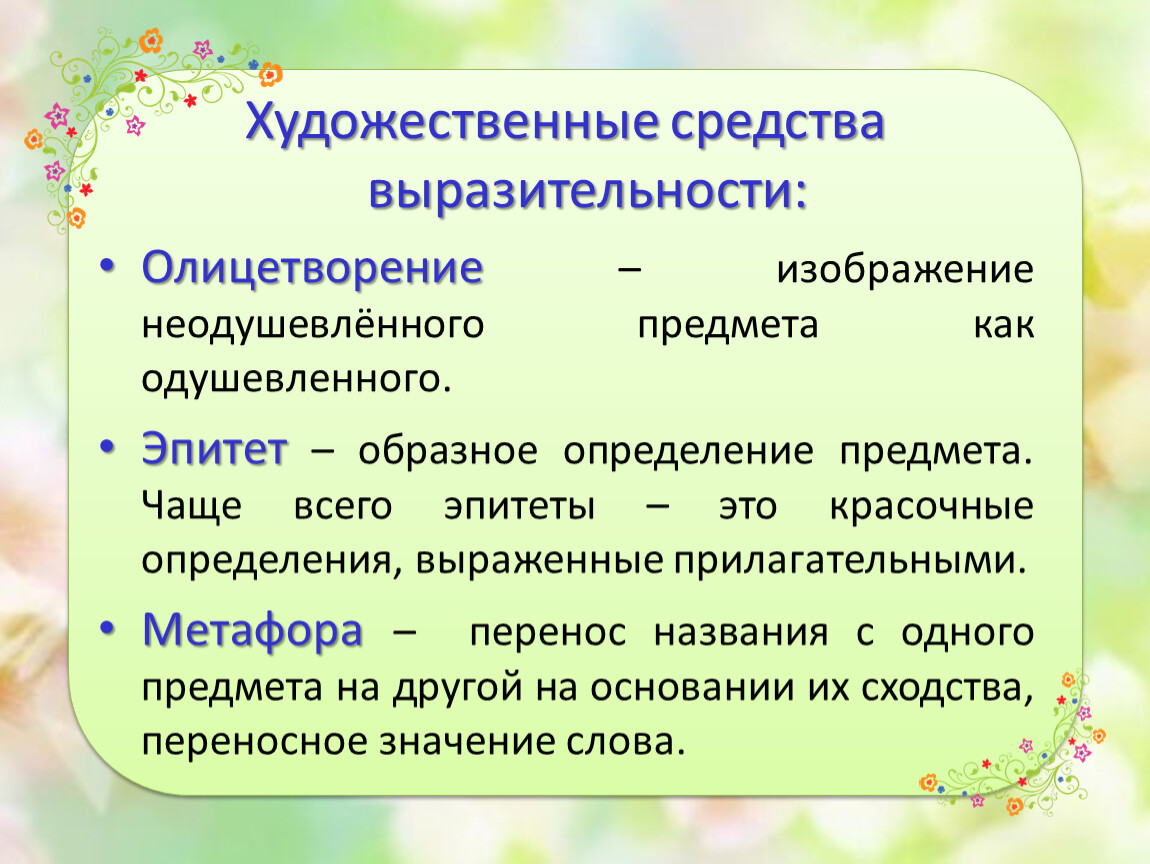 Художественные средства выразительности:

• Олицетворение – изображение неодушевлённого предмета как одушевленного.

• Эпитет – образное определение предмета. Чаще всего эпитеты – это красочные определения, выраженные прилагательными.

• Метафора – перенос названия с одного предмета на другой на основании их сходства, переносное значение слова.